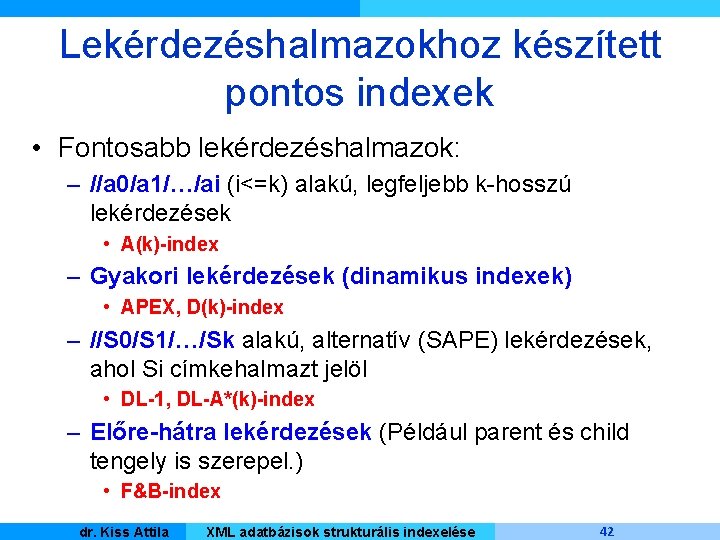 Lekérdezéshalmazokhoz készített pontos indexek

• Fontosabb lekérdezéshalmazok:
– //a0/a1/…/ai (i<=k) alakú, legfeljebb k-hosszú lekérdezések
• A(k)-index
– Gyakori lekérdezések (dinamikus indexek)
• APEX, D(k)-index
– //S0/S1/…/Sk alakú, alternatív (SAPE) lekérdezések, ahol Si címkehalmazt jelöl
• DL-1, DL-A*(k)-index
– Előre-hátra lekérdezések (Például parent és child tengely is szerepel.)
• F&B-index

dr. Kiss Attila XML adatbázisok strukturális indexelése 42